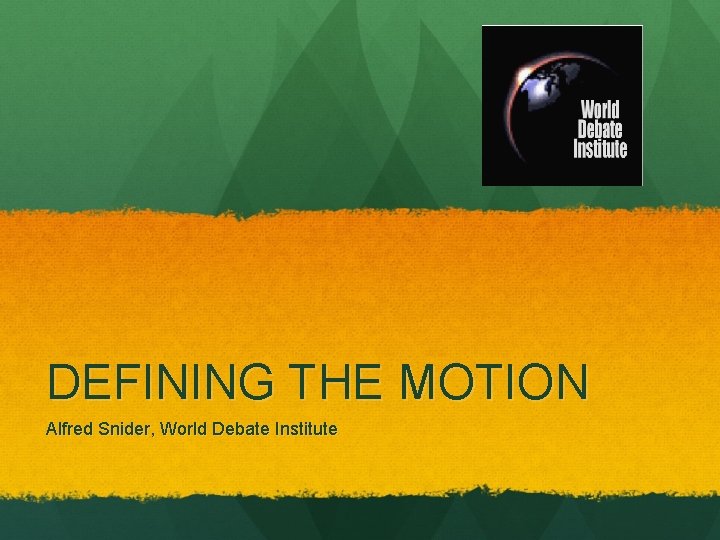 World Debate Institute

DEFINING THE MOTION

Alfred Snider, World Debate Institute